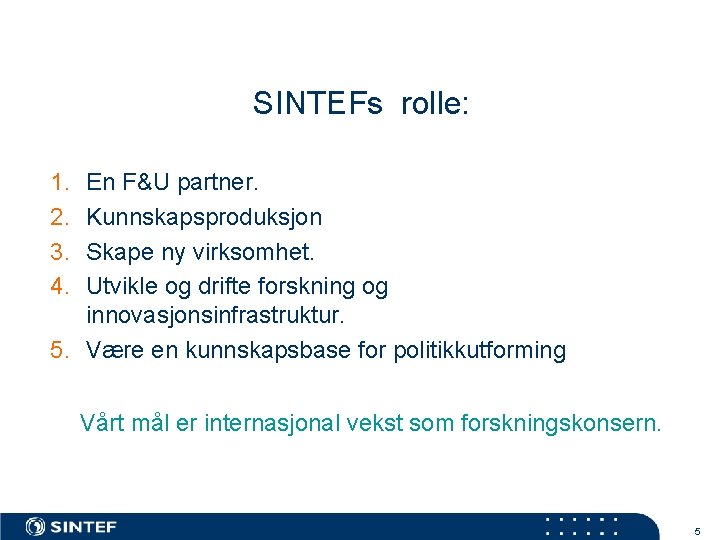 SINTEFs rolle:

1. En F&U partner.
2. Kunnskapsproduksjon
3. Skape ny virksomhet.
4. Utvikle og drifte forskning og innovasjonsinfrastruktur.
5. Være en kunnskapsbase for politikkutforming

Vårt mål er internasjonal vekst som forskningskonsern.

SINTEF

5